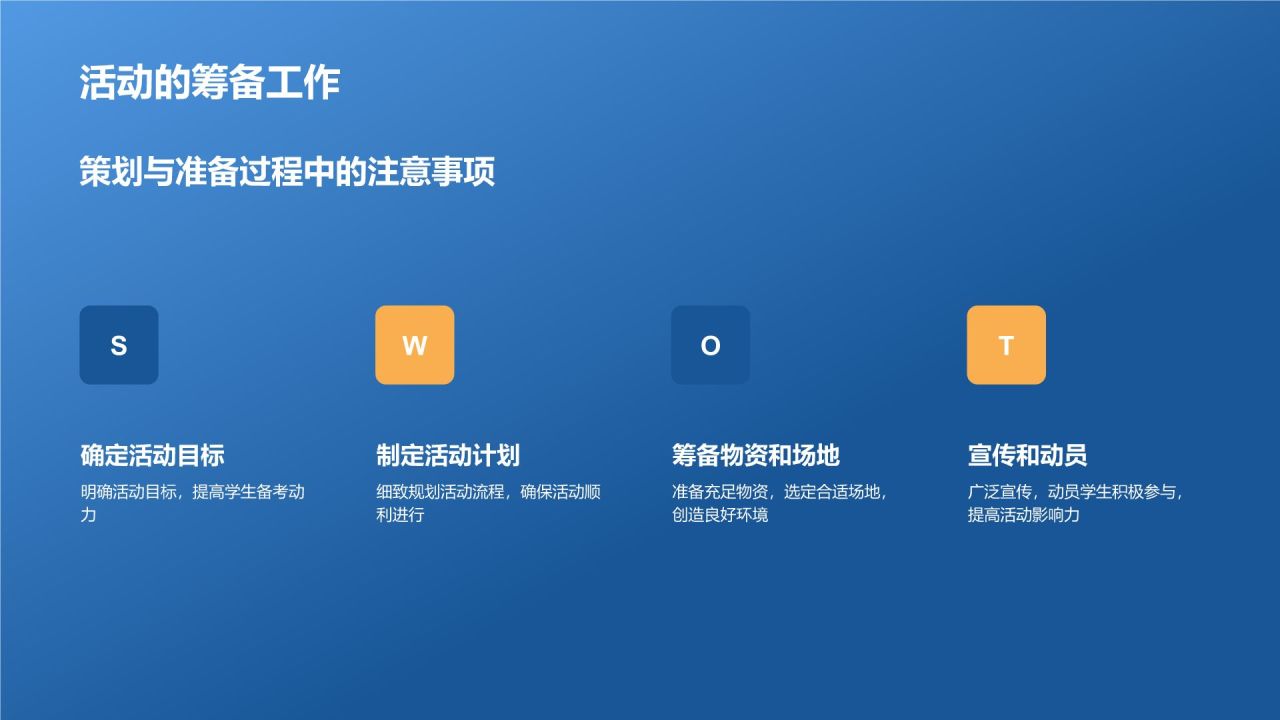 活动的筹备工作

策划与准备过程中的注意事项

S

确定活动目标

明确活动目标，提高学生备考动力

W

制定活动计划

细致规划活动流程，确保活动顺利进行

O

筹备物资和场地

准备充足物资，选定合适场地，创造良好环境

T

宣传和动员

广泛宣传，动员学生积极参与，提高活动影响力